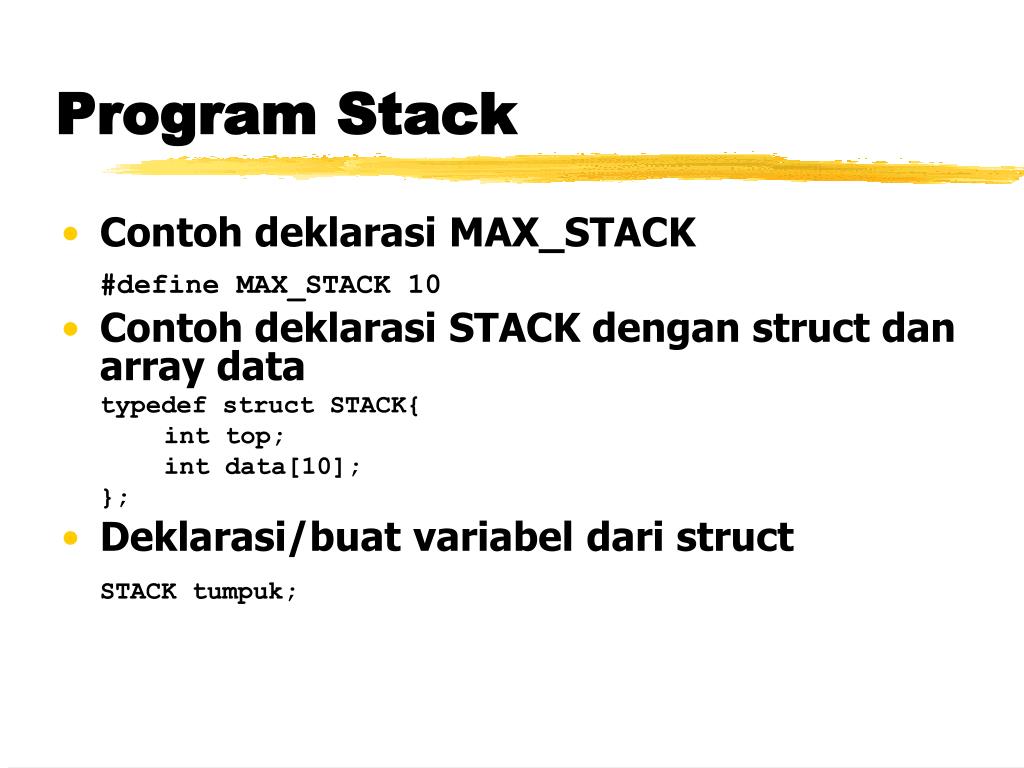 Program Stack

• Contoh deklarasi MAX_STACK

#define MAX_STACK 10

• Contoh deklarasi STACK dengan struct dan array data

typedef struct STACK{
    int top;
    int data[10];
};

• Deklarasi/buat variabel dari struct

STACK tumpuk;